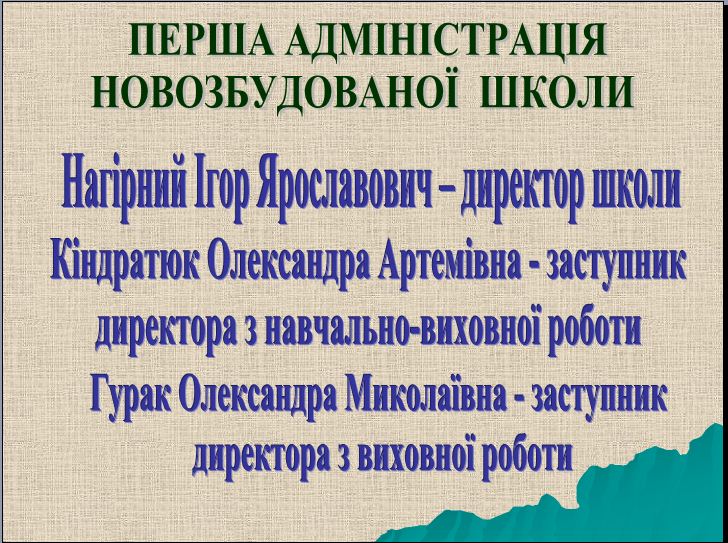 ПЕРША АДМІНІСТРАЦІЯ НОВОЗБУДОВАНОЇ ШКОЛИ

Нагірний Ігор Ярославович – директор школи

Кіндратюк Олександра Артемівна - заступник директора з навчально-виховної роботи

Гурак Олександра Миколаївна - заступник директора з виховної роботи